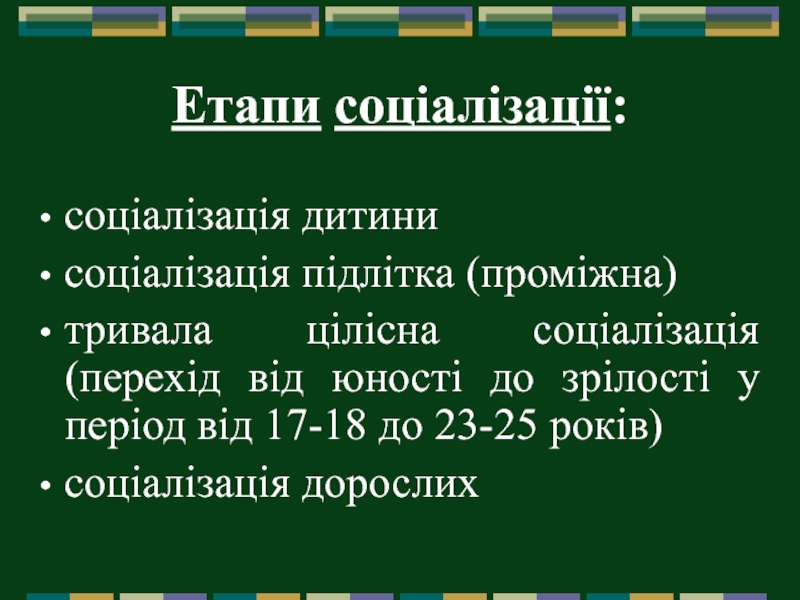 Етапи соціалізації:

• соціалізація дитини
• соціалізація підлітка (проміжна)
• тривала цілісна соціалізація (перехід від юності до зрілості у період від 17-18 до 23-25 років)
• соціалізація дорослих